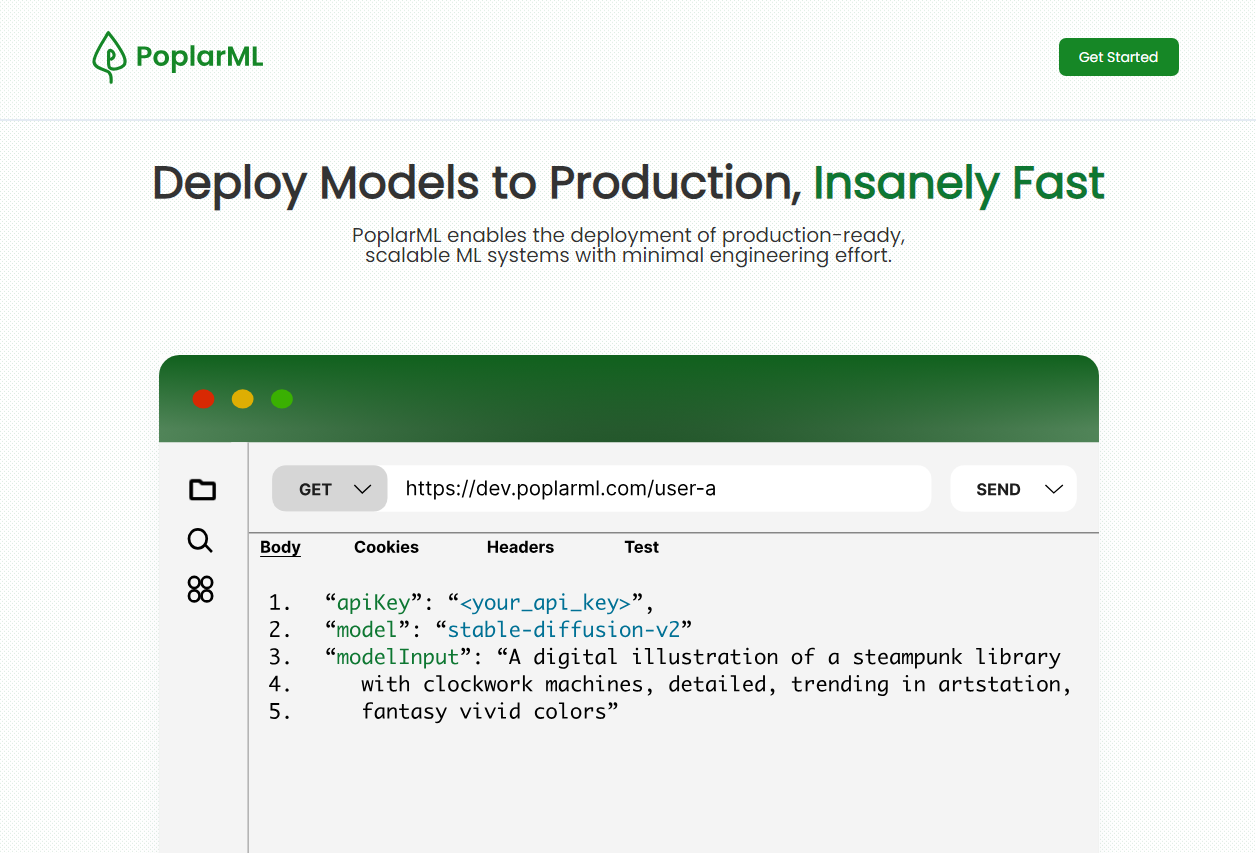 PoplarML

Get Started

Deploy Models to Production, Insanely Fast

PoplarML enables the deployment of production-ready, scalable ML systems with minimal engineering effort.

GET

https://dev.poplarml.com/user-a

SEND

Body Cookies Headers Test

1. “apiKey”: “<your_api_key>”,
2. “model”: “stable-diffusion-v2”
3. “modelInput”: “A digital illustration of a steampunk library
4. with clockwork machines, detailed, trending in artstation,
5. fantasy vivid colors”